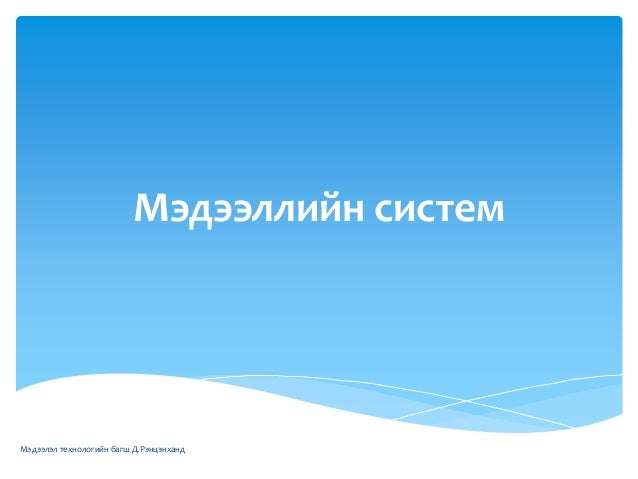 Мэдээллийн систем

Мэдээлэл технологийн багш Д.Рэнцэнханд